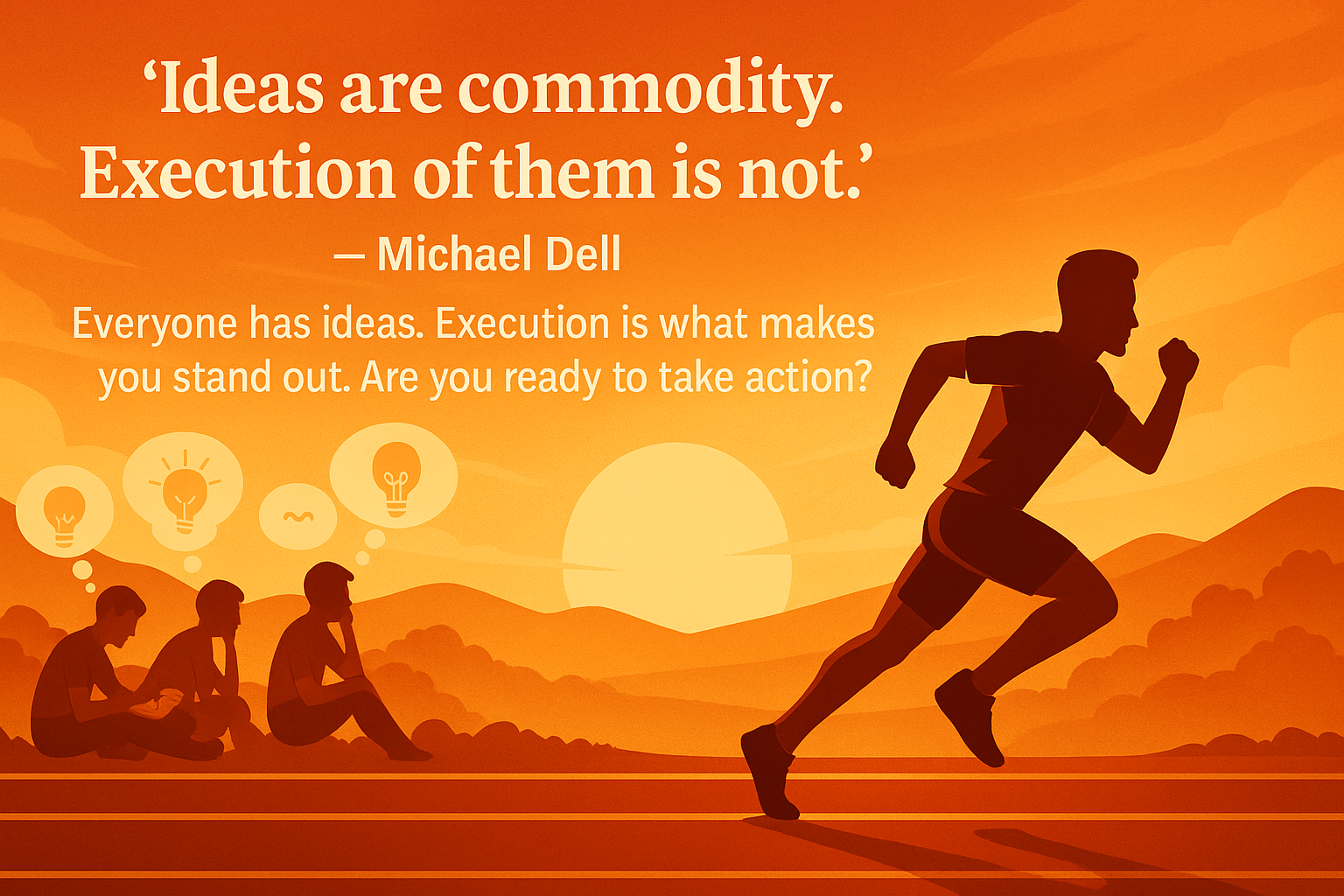 ‘Ideas are commodity. Execution of them is not.’

— Michael Dell

Everyone has ideas. Execution is what makes you stand out. Are you ready to take action?